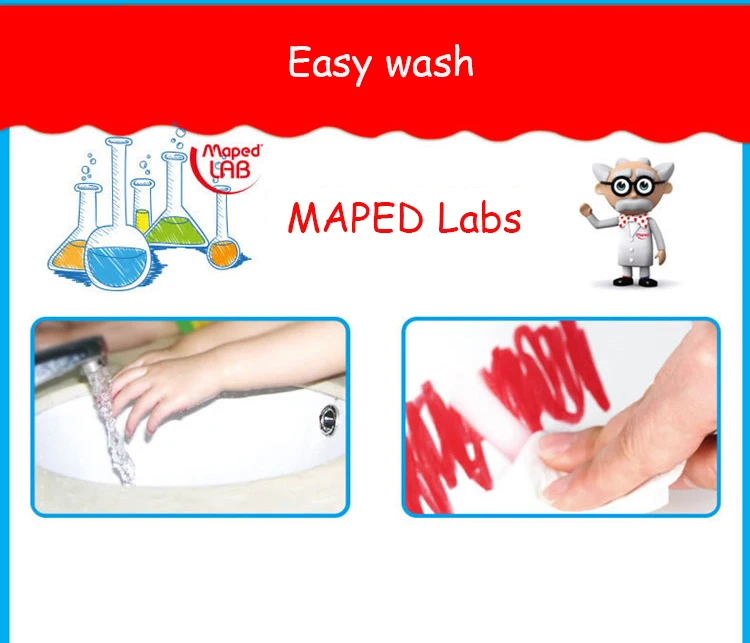 Easy wash

Maped LAB

MAPED Labs